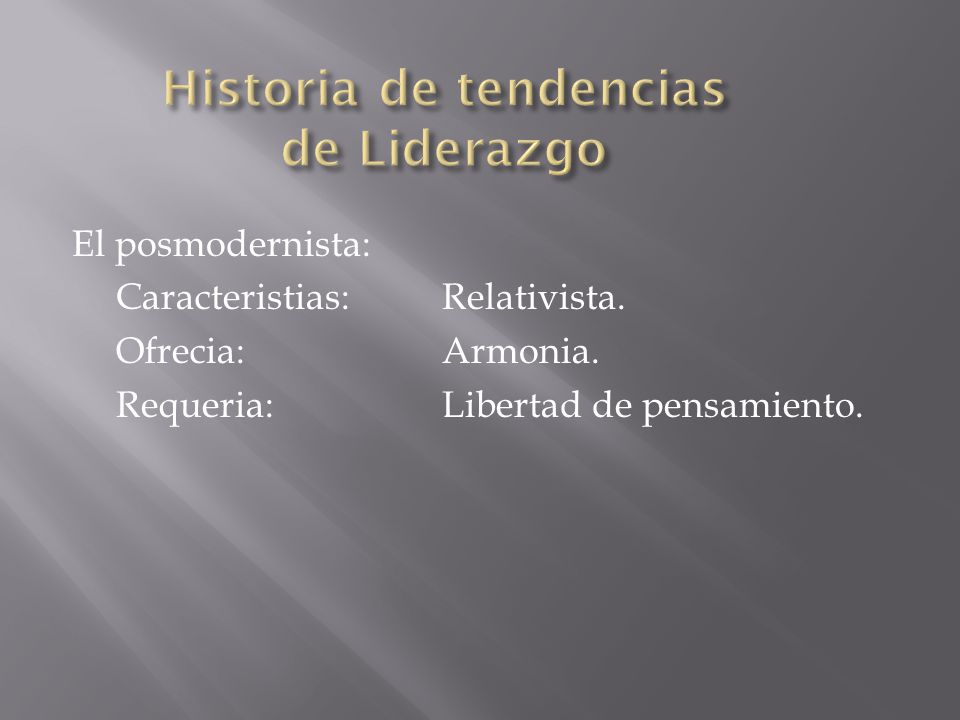 Historia de tendencias de Liderazgo

El posmodernista:
Caracteristias: Relativista.
Ofrecia: Armonia.
Requeria: Libertad de pensamiento.